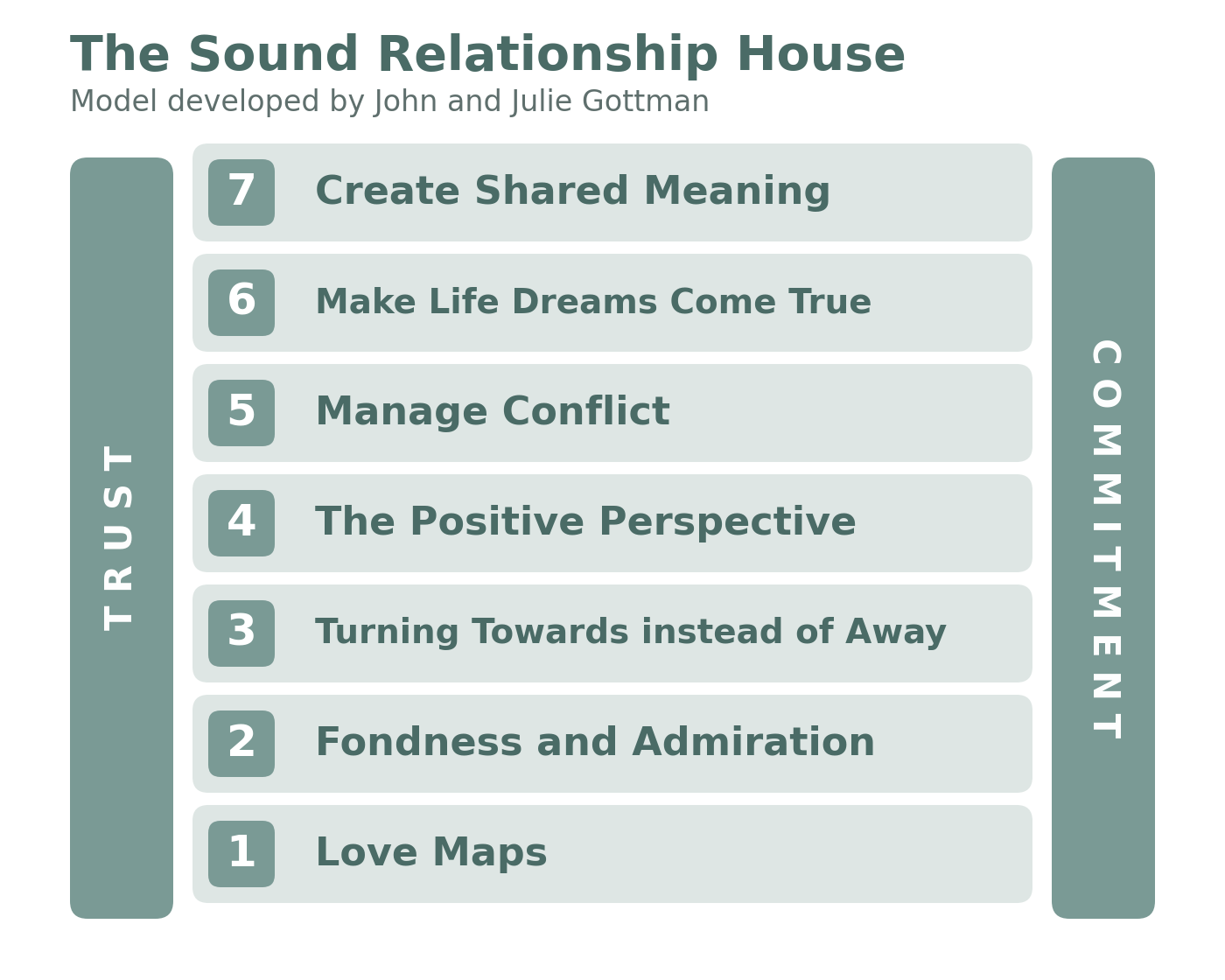 The Sound Relationship House

Model developed by John and Julie Gottman

TRUST

7 Create Shared Meaning

6 Make Life Dreams Come True

5 Manage Conflict

4 The Positive Perspective

3 Turning Towards instead of Away

2 Fondness and Admiration

1 Love Maps

COMMITMENT